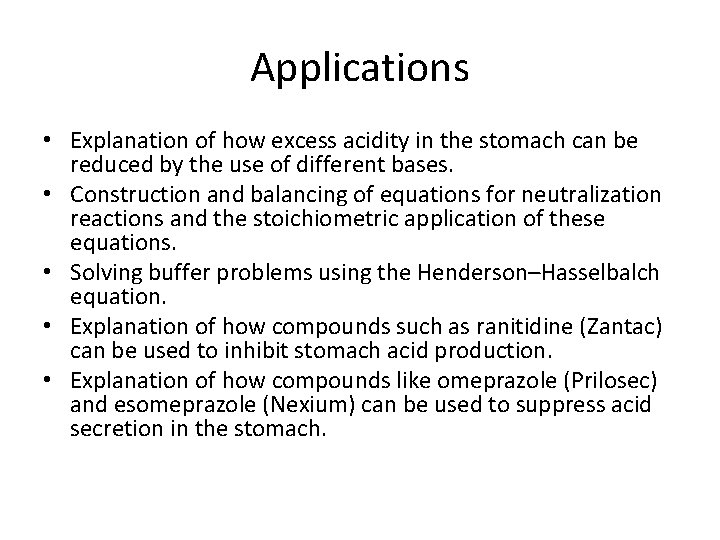 Applications

• Explanation of how excess acidity in the stomach can be reduced by the use of different bases.
• Construction and balancing of equations for neutralization reactions and the stoichiometric application of these equations.
• Solving buffer problems using the Henderson–Hasselbalch equation.
• Explanation of how compounds such as ranitidine (Zantac) can be used to inhibit stomach acid production.
• Explanation of how compounds like omeprazole (Prilosec) and esomeprazole (Nexium) can be used to suppress acid secretion in the stomach.